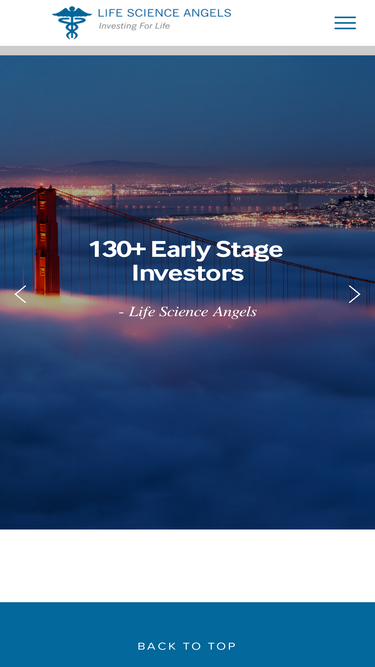 LIFE SCIENCE ANGELS
Investing For Life

130+ Early Stage Investors

- Life Science Angels

BACK TO TOP